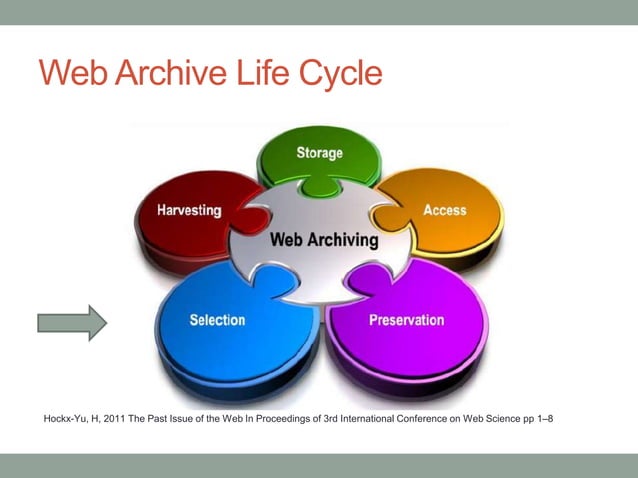 Web Archive Life Cycle

Storage

Harvesting

Access

Web Archiving

Selection

Preservation

Hockx-Yu, H, 2011 The Past Issue of the Web In Proceedings of 3rd International Conference on Web Science pp 1–8